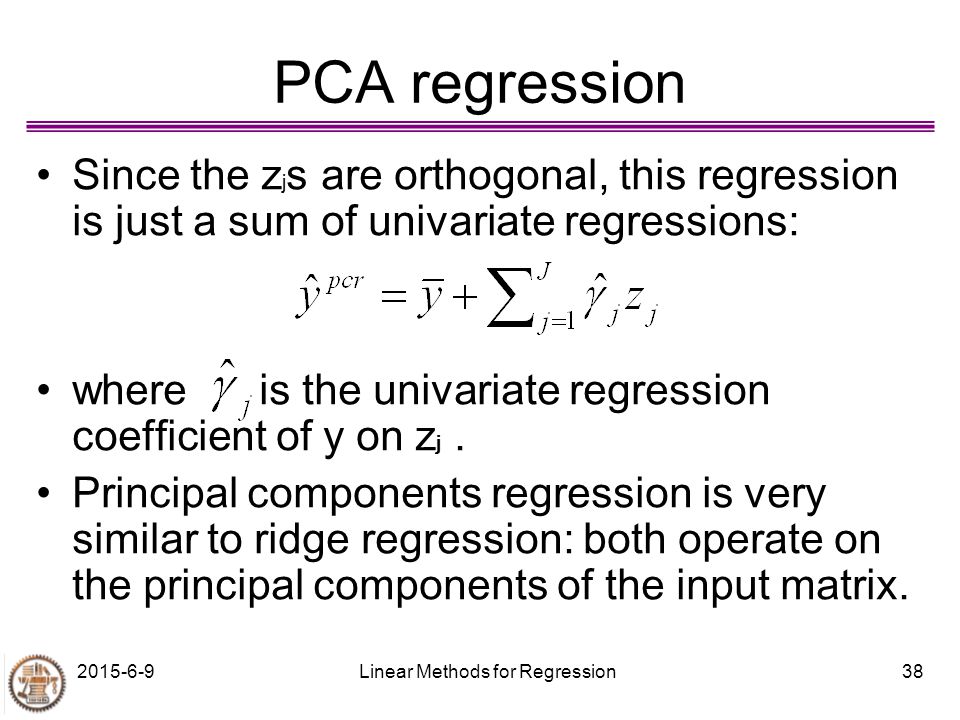 PCA regression

• Since the $z_j$s are orthogonal, this regression is just a sum of univariate regressions:

$\hat{y}^{pcr} = \bar{y} + \sum_{j=1}^{J} \hat{\gamma}_j z_j$

• where $\hat{\gamma}_j$ is the univariate regression coefficient of y on $z_j$ .

• Principal components regression is very similar to ridge regression: both operate on the principal components of the input matrix.

2015-6-9 Linear Methods for Regression 38